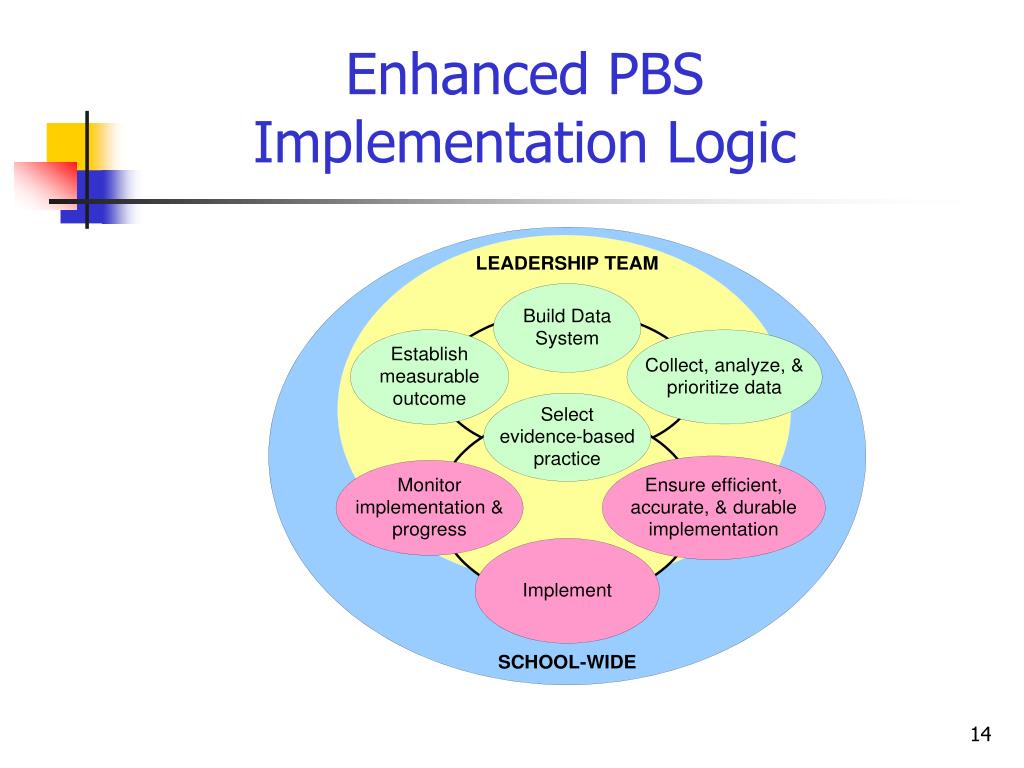 Enhanced PBS Implementation Logic

LEADERSHIP TEAM

Build Data System

Establish measurable outcome

Collect, analyze, & prioritize data

Select evidence-based practice

Monitor implementation & progress

Ensure efficient, accurate, & durable implementation

Implement

SCHOOL-WIDE

14